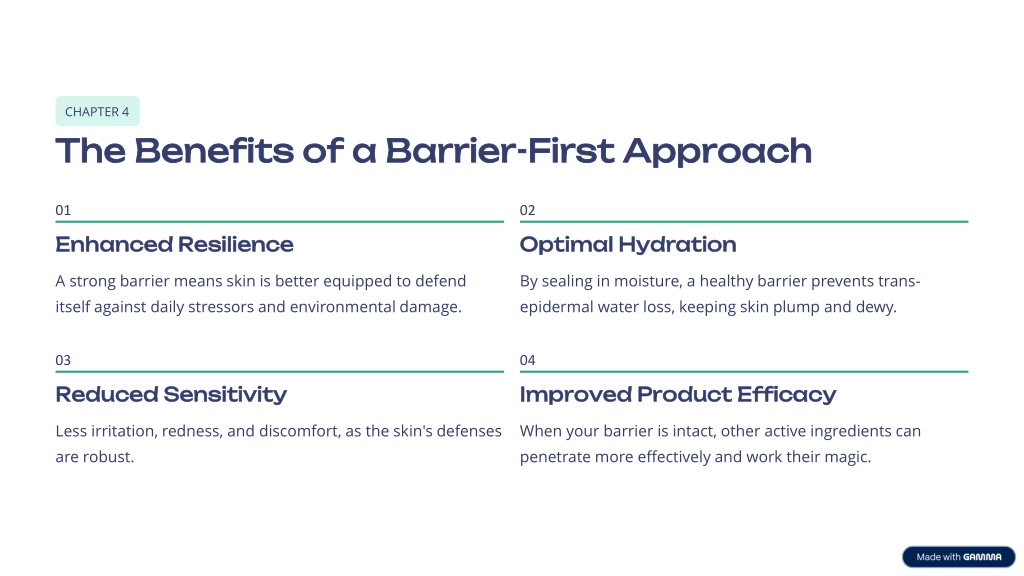 CHAPTER 4

The Benefits of a Barrier-First Approach

01

Enhanced Resilience

A strong barrier means skin is better equipped to defend itself against daily stressors and environmental damage.

02

Optimal Hydration

By sealing in moisture, a healthy barrier prevents trans-epidermal water loss, keeping skin plump and dewy.

03

Reduced Sensitivity

Less irritation, redness, and discomfort, as the skin's defenses are robust.

04

Improved Product Efficacy

When your barrier is intact, other active ingredients can penetrate more effectively and work their magic.

Made with GAMMA